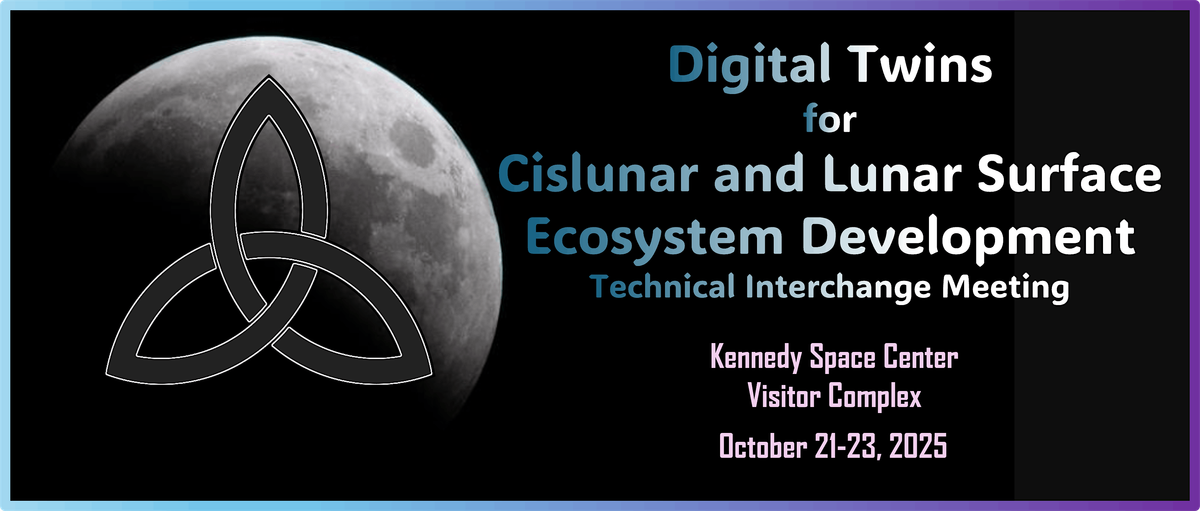 Digital Twins
for
Cislunar and Lunar Surface
Ecosystem Development
Technical Interchange Meeting

Kennedy Space Center
Visitor Complex

October 21-23, 2025